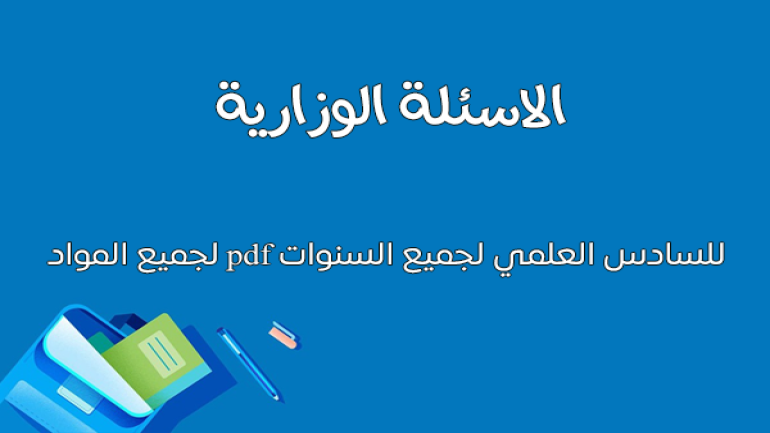 الاسئلة الوزارية

للسادس العلمي لجميع السنوات pdf لجميع المواد